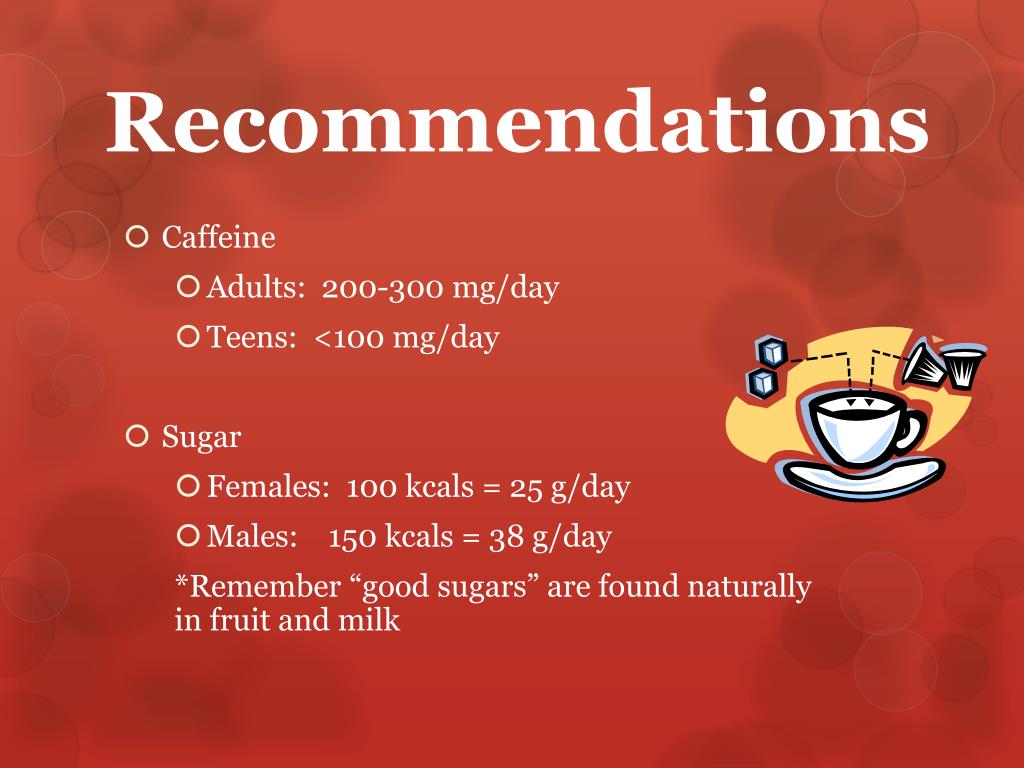 Recommendations

Caffeine

Adults: 200-300 mg/day

Teens: <100 mg/day

Sugar

Females: 100 kcals = 25 g/day

Males: 150 kcals = 38 g/day

*Remember “good sugars” are found naturally in fruit and milk